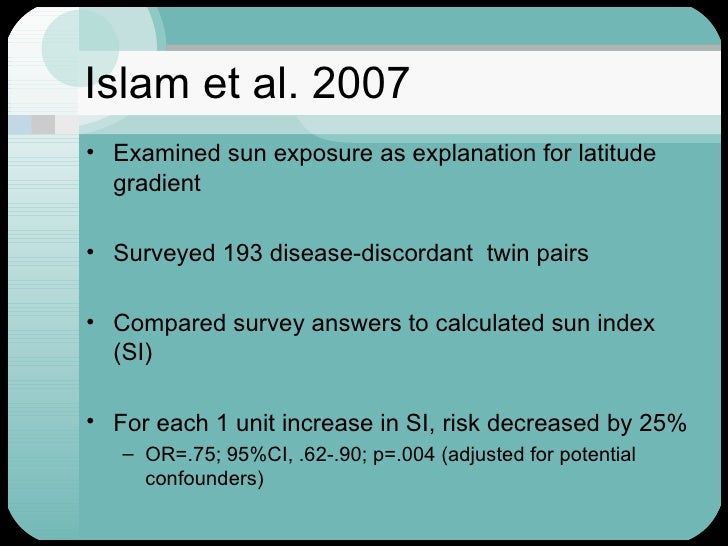 Islam et al. 2007

• Examined sun exposure as explanation for latitude gradient

• Surveyed 193 disease-discordant twin pairs

• Compared survey answers to calculated sun index (SI)

• For each 1 unit increase in SI, risk decreased by 25%
– OR=.75; 95%CI, .62-.90; p=.004 (adjusted for potential confounders)